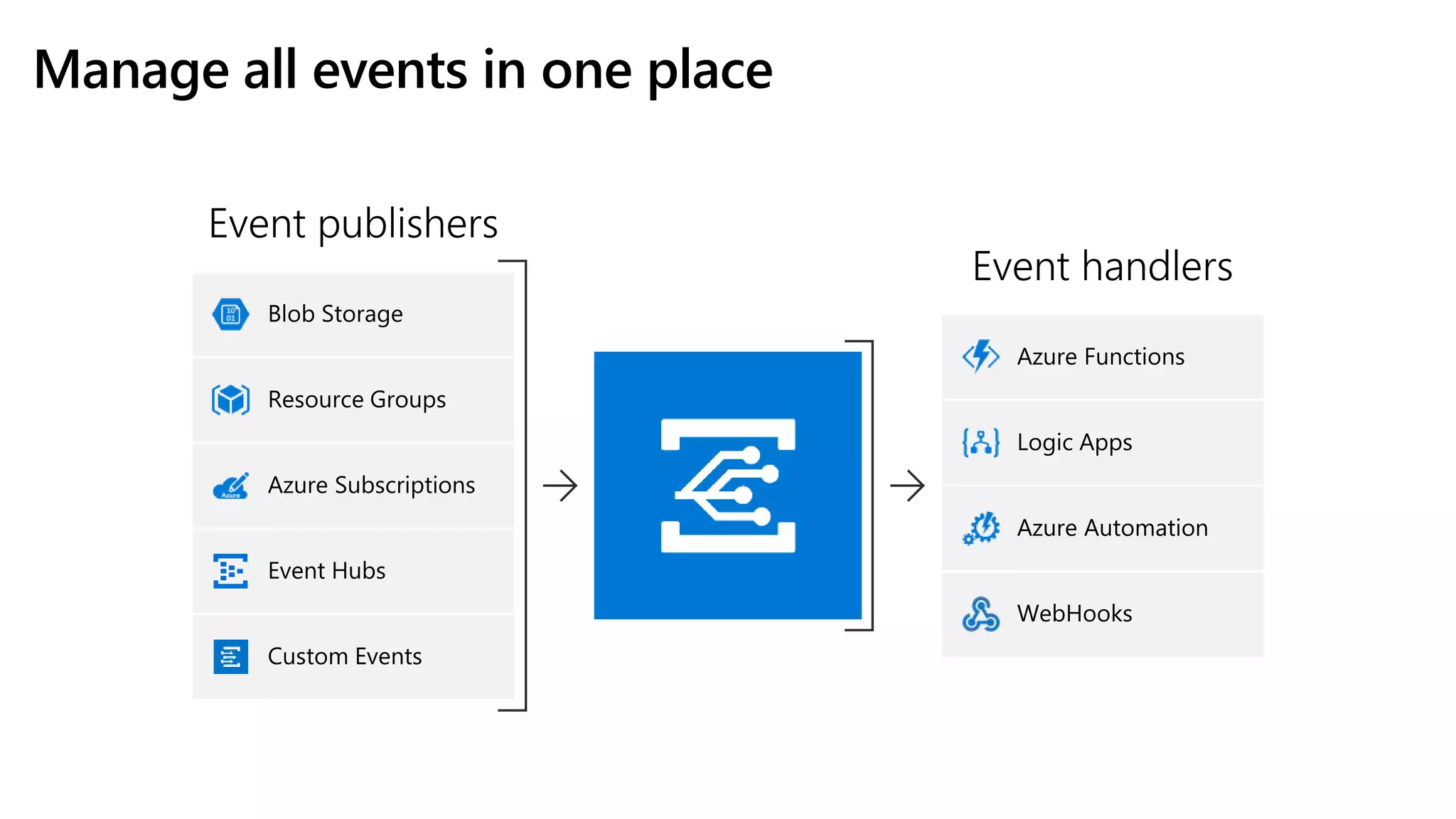 Manage all events in one place

Event publishers

Blob Storage

Resource Groups

Azure Subscriptions

Event Hubs

Custom Events

Event handlers

Azure Functions

Logic Apps

Azure Automation

WebHooks